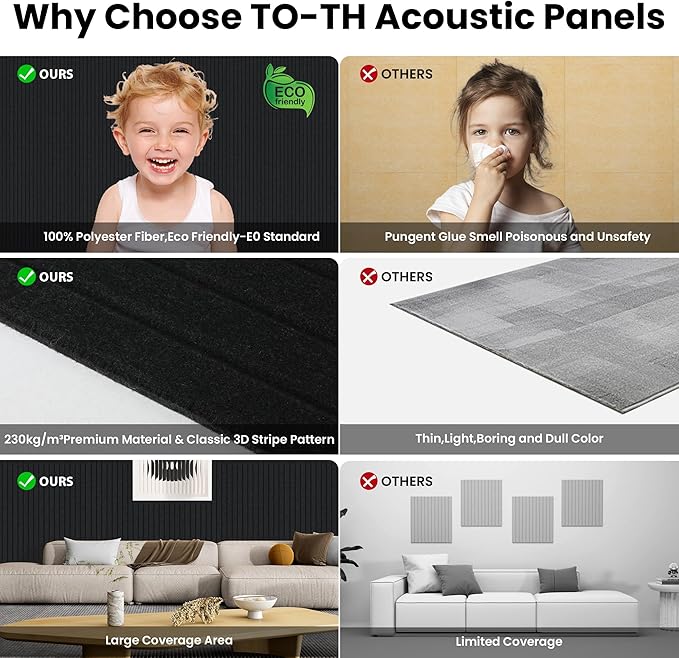 Why Choose TO-TH Acoustic Panels

OURS

ECO friendly

100% Polyester Fiber,Eco Friendly-E0 Standard

OTHERS

Pungent Glue Smell Poisonous and Unsafety

OURS

230kg/m³Premium Material & Classic 3D Stripe Pattern

OTHERS

Thin,Light,Boring and Dull Color

OURS

Large Coverage Area

OTHERS

Limited Coverage